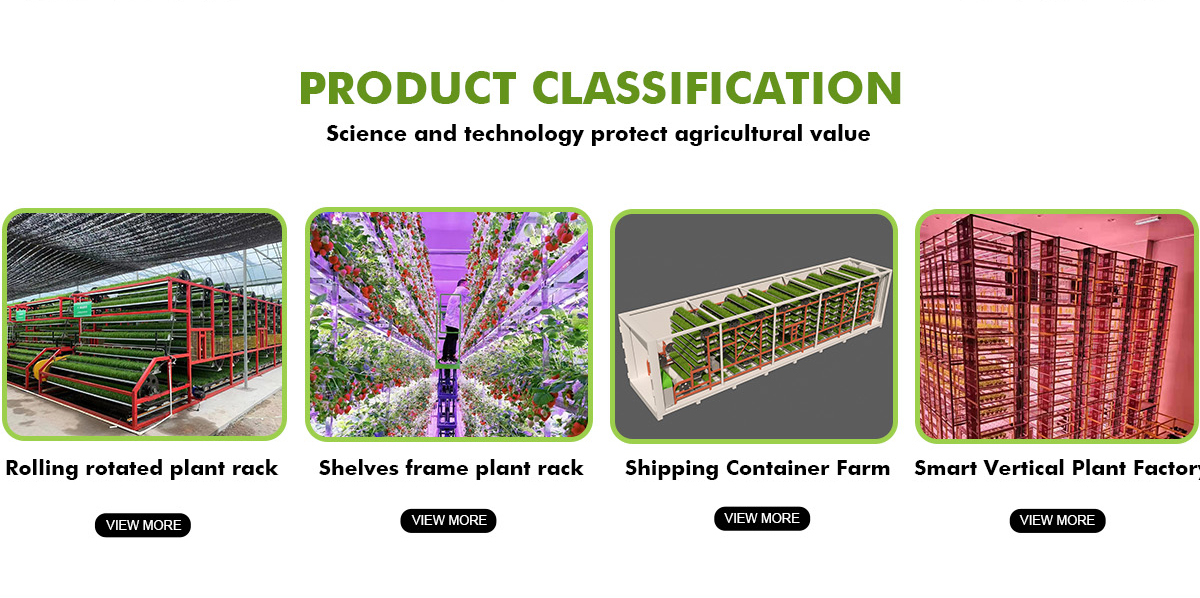 PRODUCT CLASSIFICATION

Science and technology protect agricultural value

Rolling rotated plant rack

VIEW MORE

Shelves frame plant rack

VIEW MORE

Shipping Container Farm

VIEW MORE

Smart Vertical Plant Factory

VIEW MORE